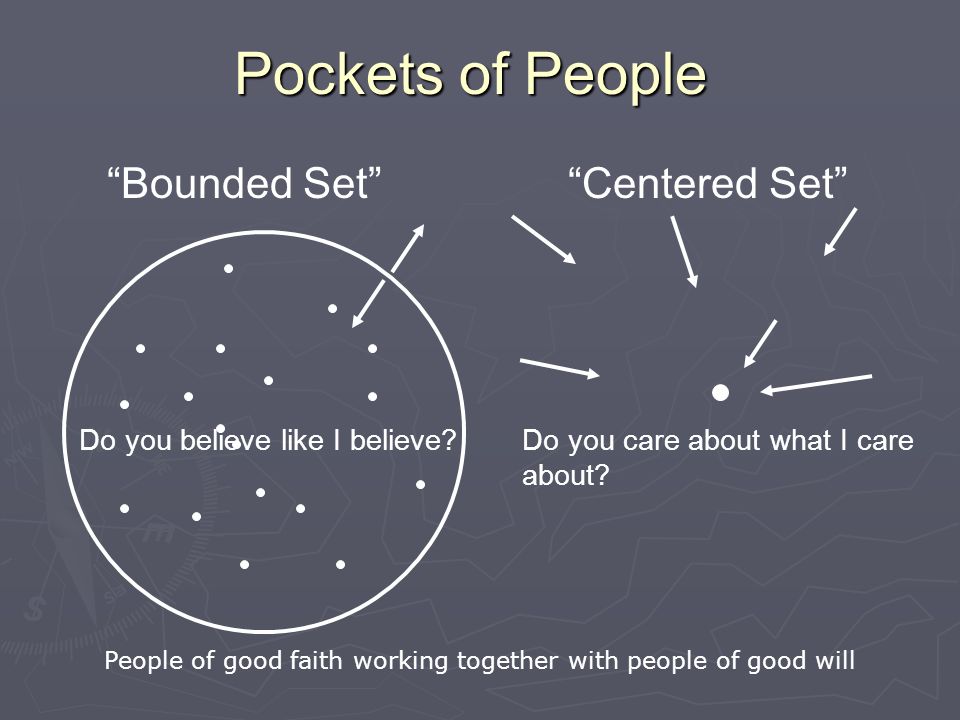 Pockets of People

“Bounded Set”

“Centered Set”

Do you believe like I believe?

Do you care about what I care about?

People of good faith working together with people of good will